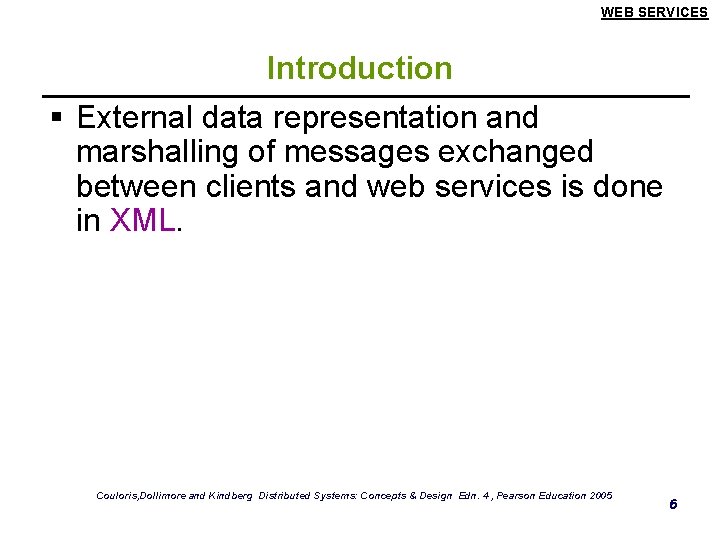 WEB SERVICES

Introduction

▪ External data representation and marshalling of messages exchanged between clients and web services is done in XML.

Couloris,Dollimore and Kindberg Distributed Systems: Concepts & Design Edn. 4 , Pearson Education 2005

6